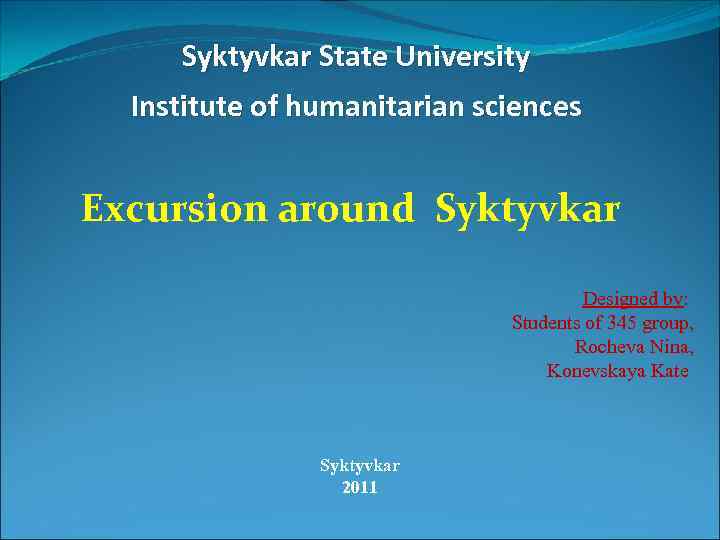 Syktyvkar State University
Institute of humanitarian sciences

Excursion around Syktyvkar

Designed by:
Students of 345 group,
Rocheva Nina,
Konevskaya Kate

Syktyvkar
2011